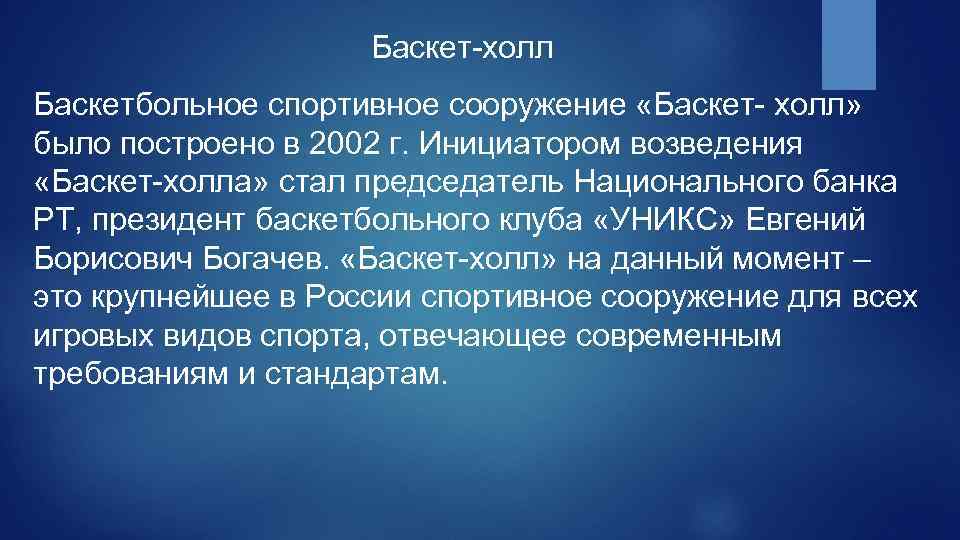 Баскет-холл

Баскетбольное спортивное сооружение «Баскет- холл» было построено в 2002 г. Инициатором возведения «Баскет-холла» стал председатель Национального банка РТ, президент баскетбольного клуба «УНИКС» Евгений Борисович Богачев. «Баскет-холл» на данный момент – это крупнейшее в России спортивное сооружение для всех игровых видов спорта, отвечающее современным требованиям и стандартам.